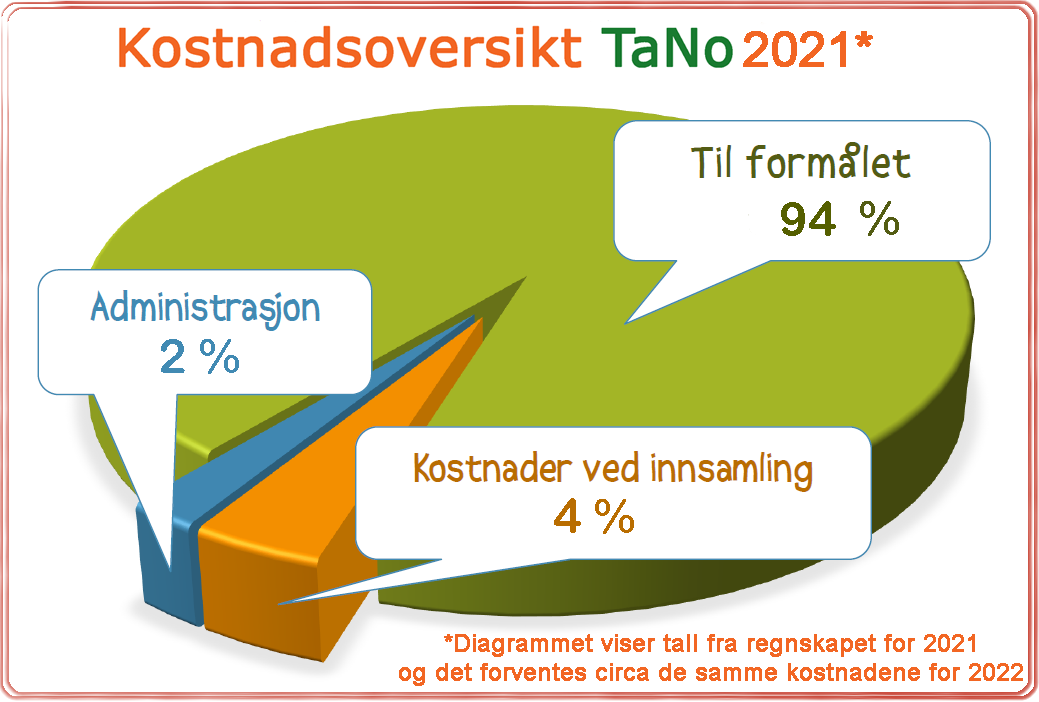 Kostnadsoversikt TaNo 2021*

Til formålet
94 %

Administrasjon
2 %

Kostnader ved innsamling
4 %

*Diagrammet viser tall fra regnskapet for 2021 og det forventes circa de samme kostnadene for 2022